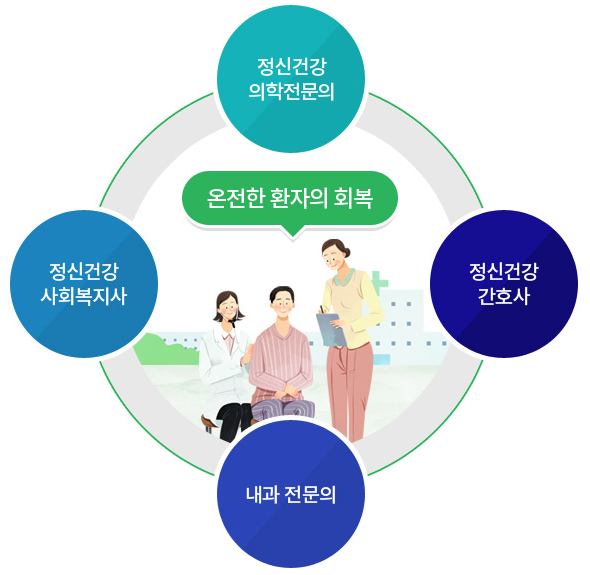 정신건강
의학전문의

온전한 환자의 회복

정신건강
사회복지사

정신건강
간호사

내과 전문의